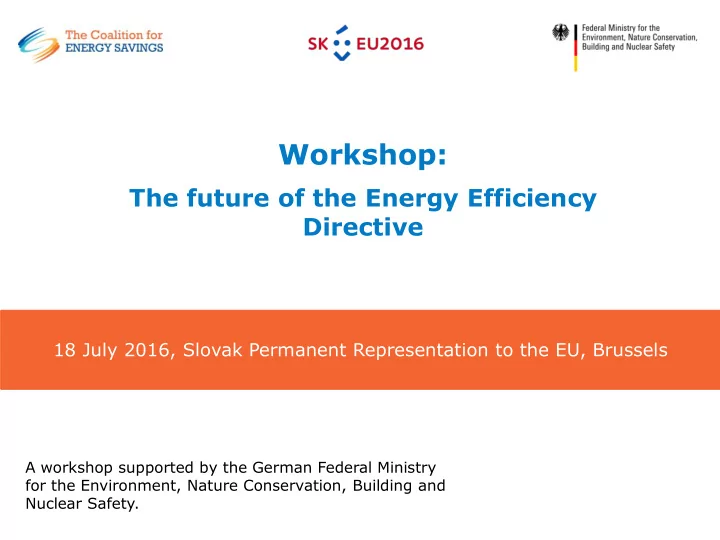 The Coalition for ENERGY SAVINGS

SK EU2016

Federal Ministry for the Environment, Nature Conservation, Building and Nuclear Safety

Workshop:

The future of the Energy Efficiency Directive

18 July 2016, Slovak Permanent Representation to the EU, Brussels

A workshop supported by the German Federal Ministry for the Environment, Nature Conservation, Building and Nuclear Safety.